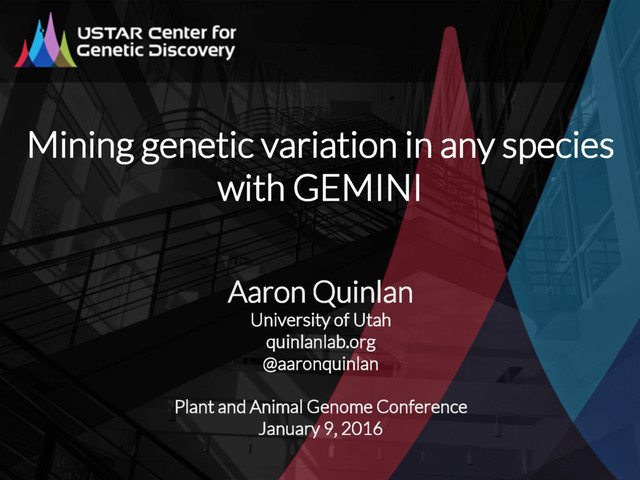 USTAR Center for Genetic Discovery

Mining genetic variation in any species with GEMINI

Aaron Quinlan
University of Utah
quinlanlab.org
@aaronquinlan

Plant and Animal Genome Conference
January 9, 2016